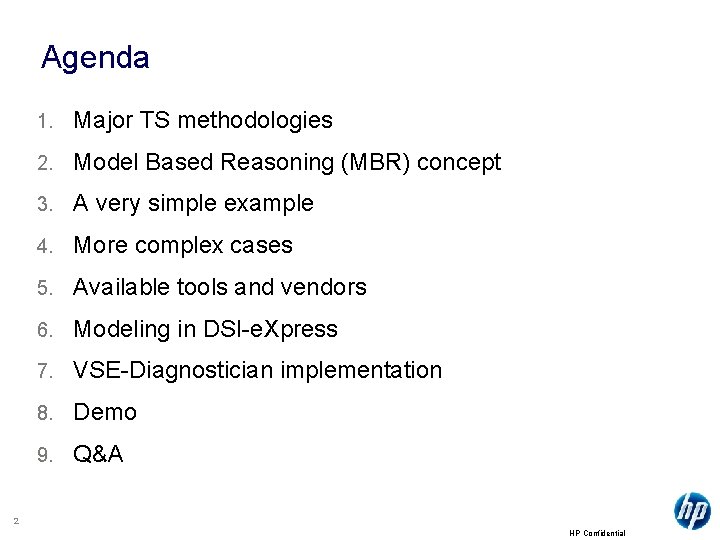 Agenda

1. Major TS methodologies
2. Model Based Reasoning (MBR) concept
3. A very simple example
4. More complex cases
5. Available tools and vendors
6. Modeling in DSI-eXpress
7. VSE-Diagnostician implementation
8. Demo
9. Q&A

2

HP Confidential

hp